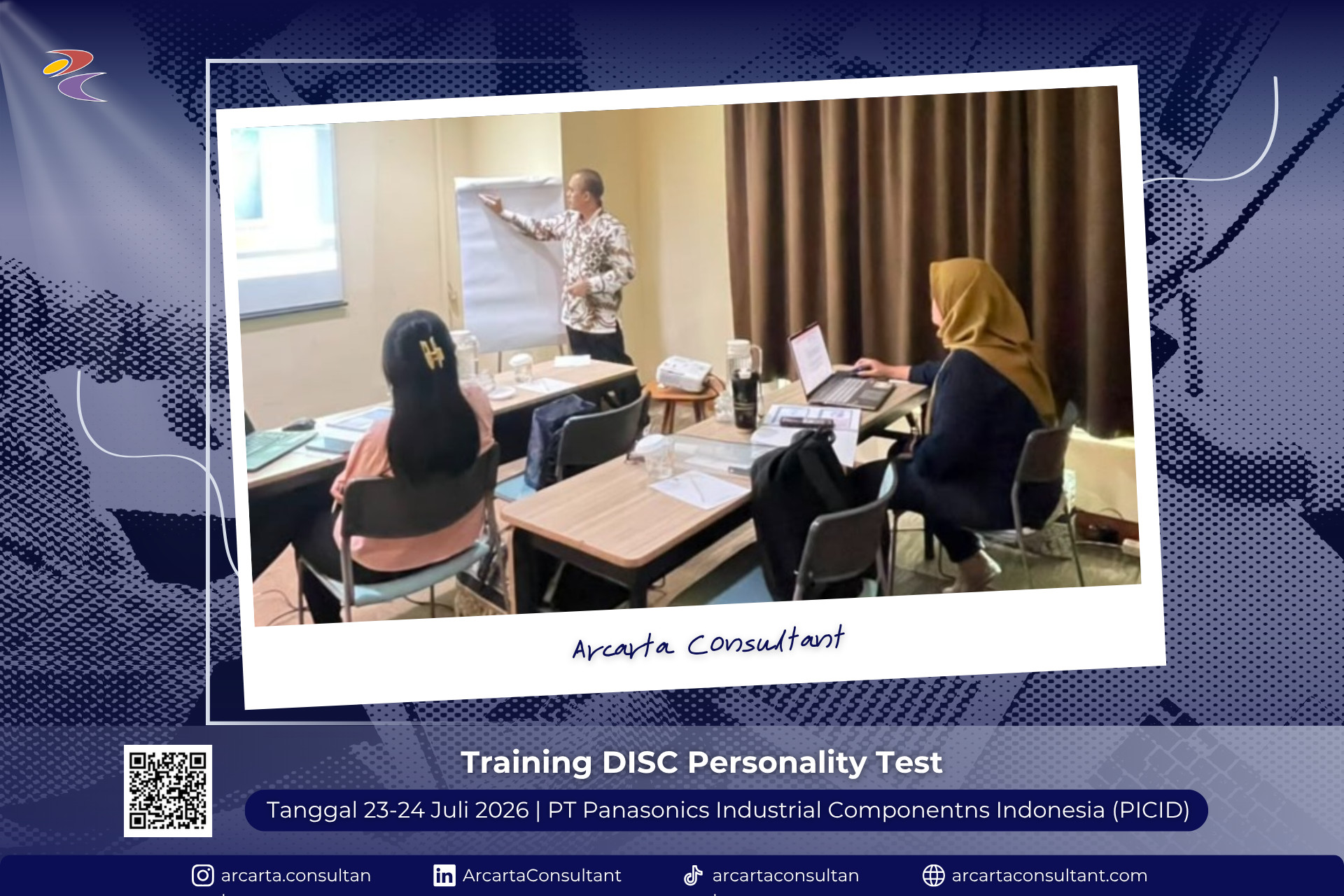 Arcarta Consultant

Training DISC Personality Test

Tanggal 23-24 Juli 2026 | PT Panasonics Industrial Componentns Indonesia (PICID)

arcarta.consultan ArcartaConsultant arcartaconsultan arcartaconsultant.com